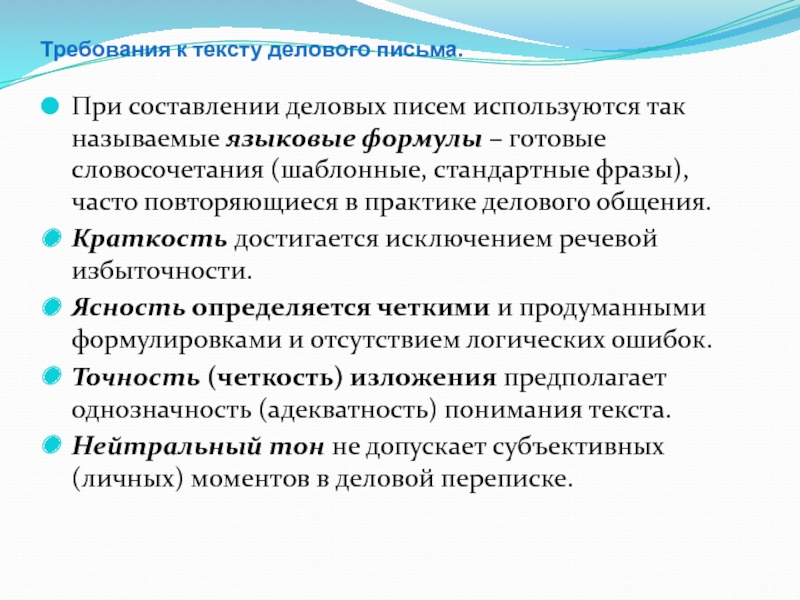 Требования к тексту делового письма.

При составлении деловых писем используются так называемые языковые формулы – готовые словосочетания (шаблонные, стандартные фразы), часто повторяющиеся в практике делового общения.

Краткость достигается исключением речевой избыточности.

Ясность определяется четкими и продуманными формулировками и отсутствием логических ошибок.

Точность (четкость) изложения предполагает однозначность (адекватность) понимания текста.

Нейтральный тон не допускает субъективных (личных) моментов в деловой переписке.